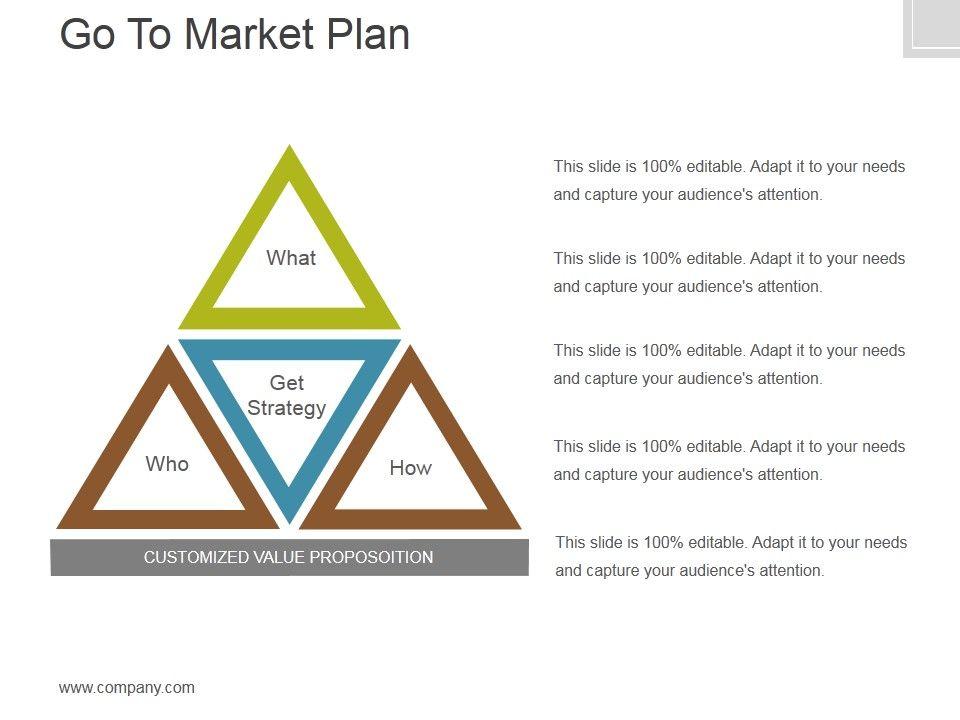 Go To Market Plan

What

Get Strategy

Who

How

CUSTOMIZED VALUE PROPOSOITION

This slide is 100% editable. Adapt it to your needs and capture your audience's attention.

This slide is 100% editable. Adapt it to your needs and capture your audience's attention.

This slide is 100% editable. Adapt it to your needs and capture your audience's attention.

This slide is 100% editable. Adapt it to your needs and capture your audience's attention.

This slide is 100% editable. Adapt it to your needs and capture your audience's attention.

www.company.com